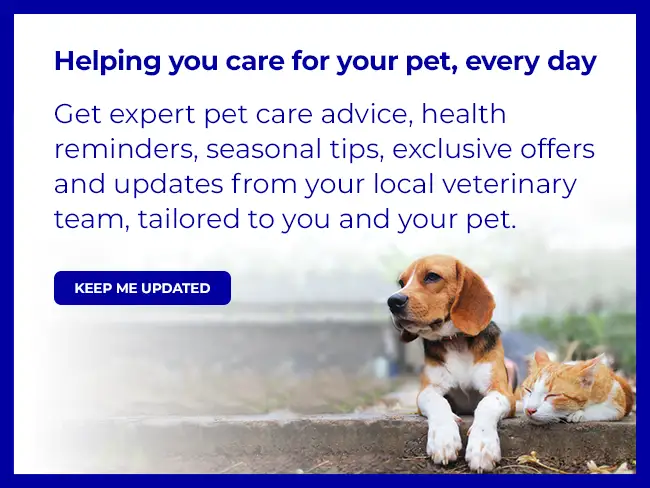 Helping you care for your pet, every day

Get expert pet care advice, health reminders, seasonal tips, exclusive offers and updates from your local veterinary team, tailored to you and your pet.

KEEP ME UPDATED